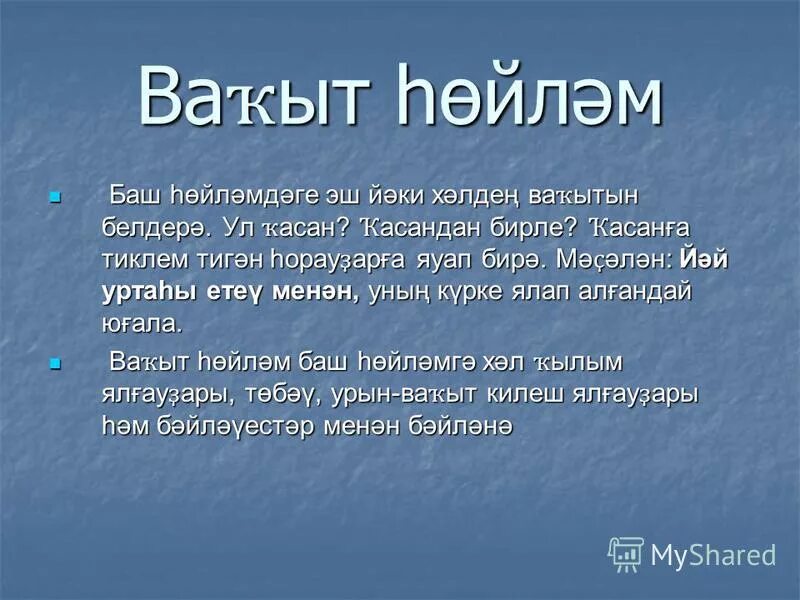 Ваҡыт һөйләм

Баш һөйләмдәге эш йәки хәлдең ваҡытын белдерә. Ул ҡасан? Ҡасандан бирле? Ҡасанға тиклем тигән һорауҙарға яуап бирә. Мәҫәлән: **Йәй уртаһы етеү менән,** уның күрке ялап алғандай юғала.

Ваҡыт һөйләм баш һөйләмгә хәл ҡылым ялғауҙары, төбәү, урын-ваҡыт килеш ялғауҙары һәм бәйләүестәр менән бәйләнә

MyShared